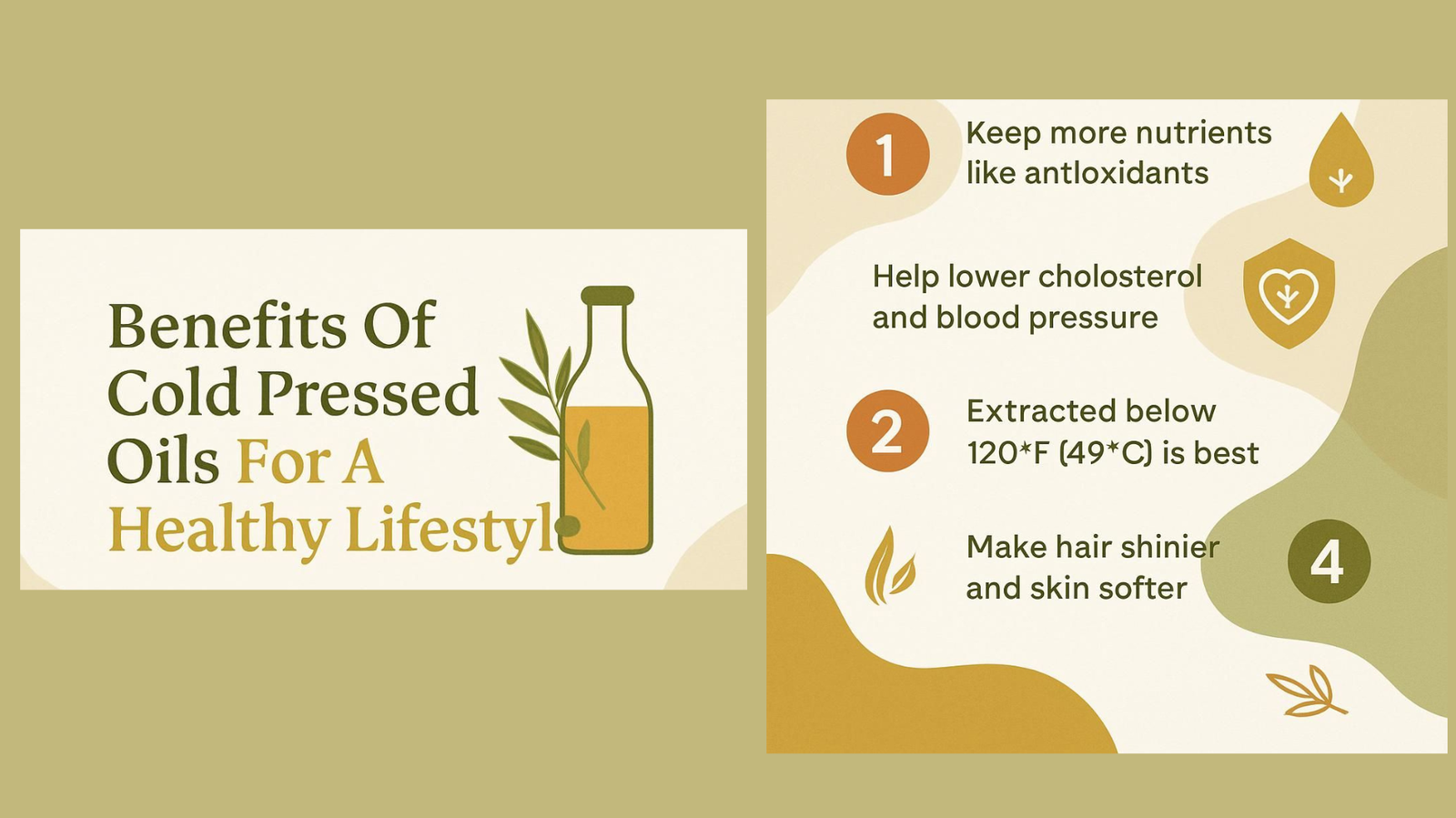 Benefits Of Cold Pressed Oils For A Healthy Lifestyl

1

Keep more nutrients like antloxidants

Help lower cholosterol and blood pressure

2

Extracted below 120*F (49*C) is best

Make hair shinier and skin softer

4